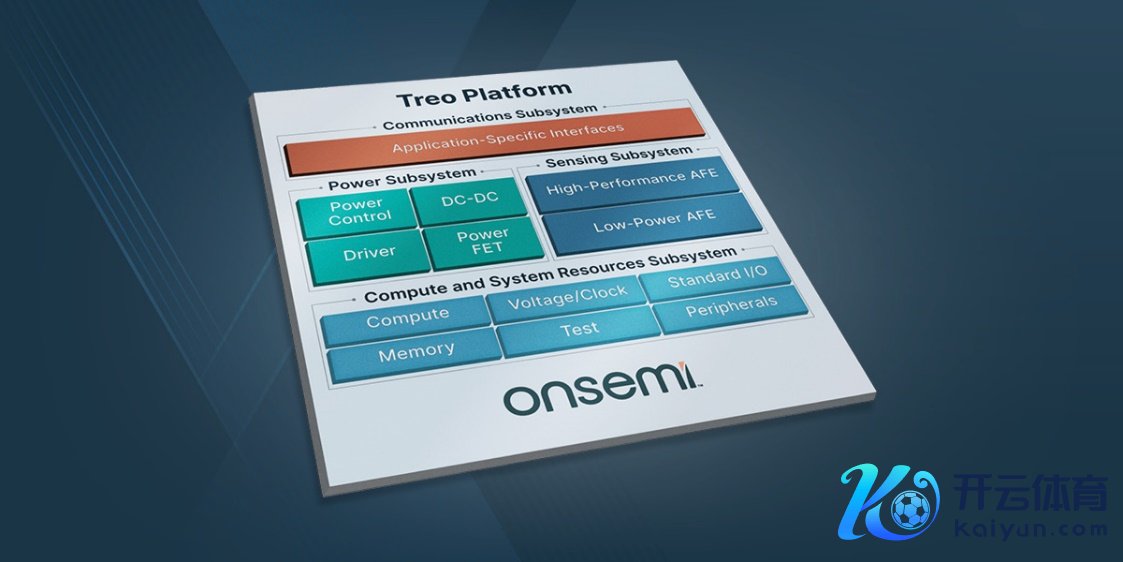 Treo Platform

Communications Subsystem

Application-Specific Interfaces

Power Subsystem

Power Control

DC-DC

Driver

Power FET

Sensing Subsystem

High-Performance AFE

Low-Power AFE

Compute and System Resources Subsystem

Compute

Voltage/Clock

Standard I/O

Memory

Test

Peripherals

onsemi

开云体育
kaiyun.com